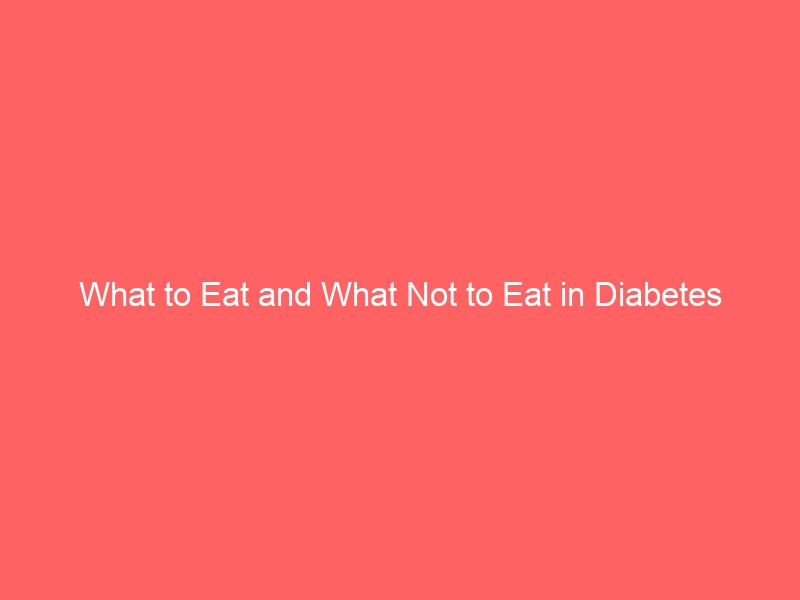 What to Eat and What Not to Eat in Diabetes